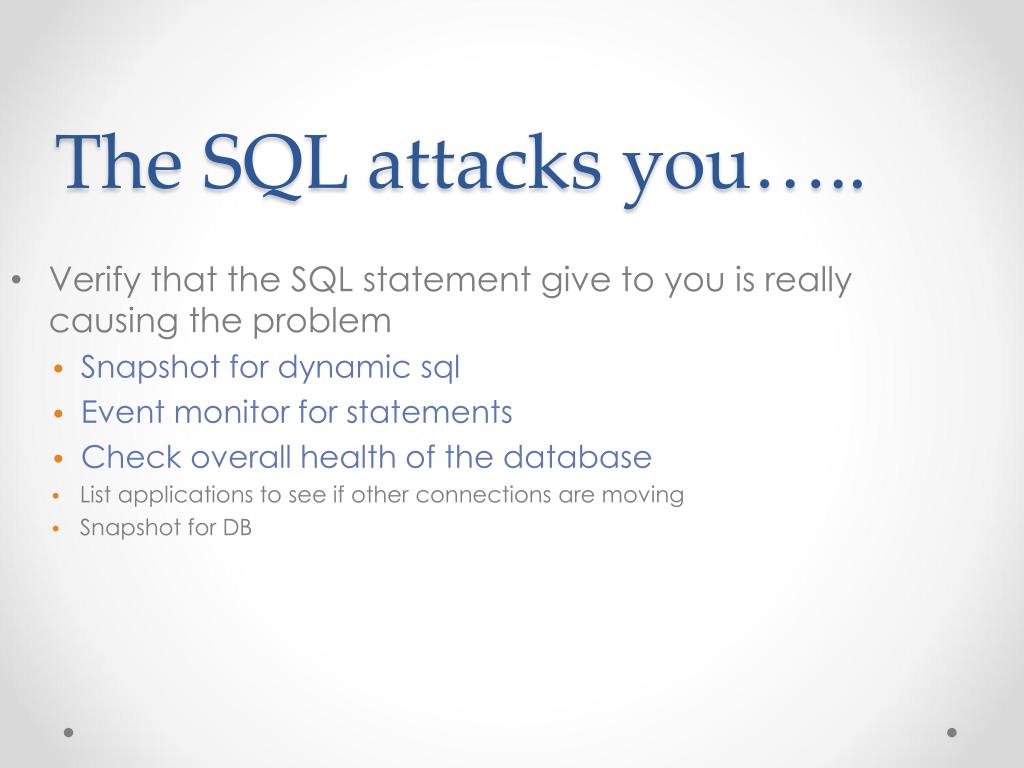 The SQL attacks you…..

• Verify that the SQL statement give to you is really causing the problem
  • Snapshot for dynamic sql
  • Event monitor for statements
  • Check overall health of the database
    • List applications to see if other connections are moving
    • Snapshot for DB